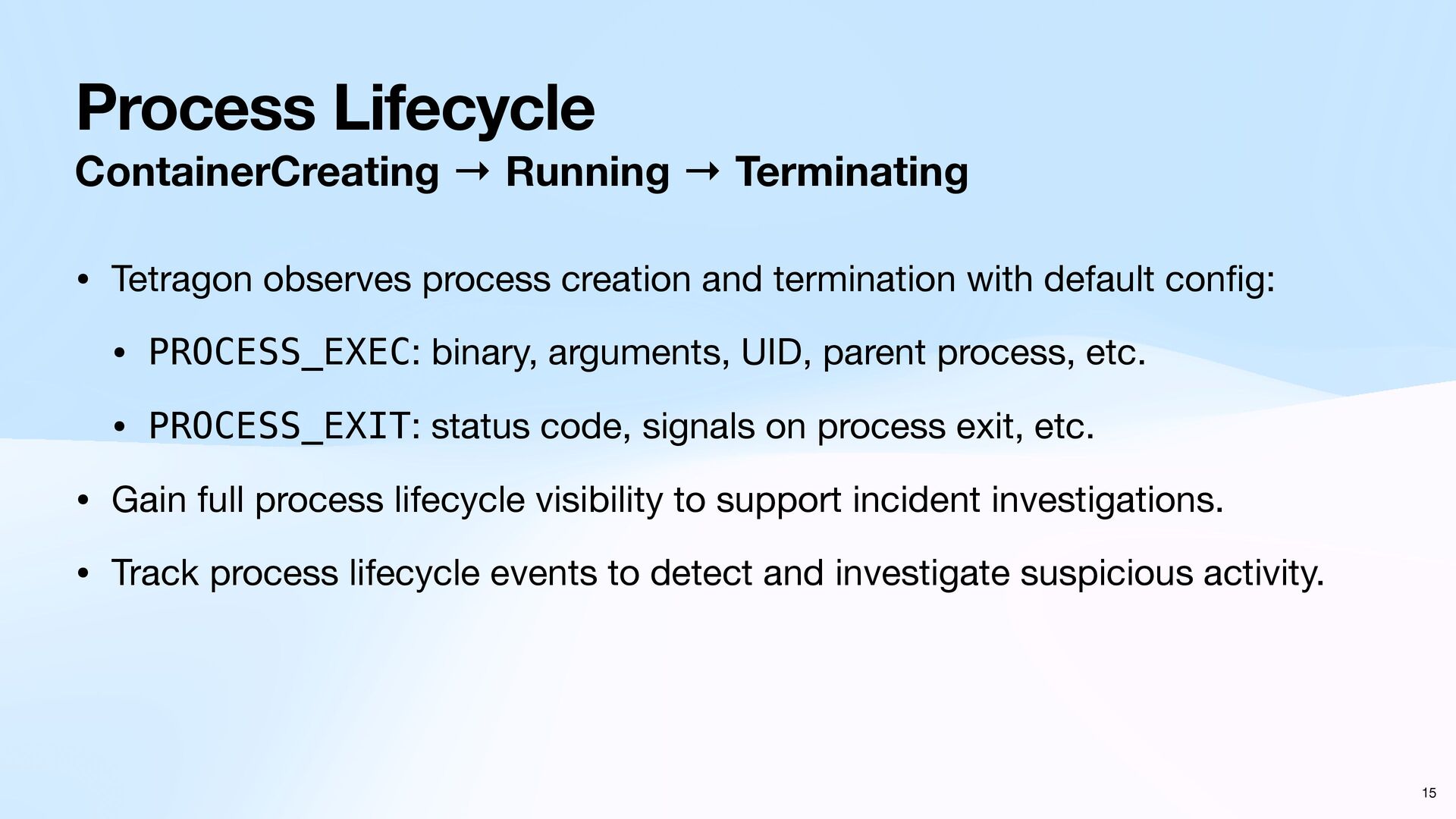 Process Lifecycle

ContainerCreating → Running → Terminating

• Tetragon observes process creation and termination with default config:

• PROCESS_EXEC: binary, arguments, UID, parent process, etc.

• PROCESS_EXIT: status code, signals on process exit, etc.

• Gain full process lifecycle visibility to support incident investigations.

• Track process lifecycle events to detect and investigate suspicious activity.

15